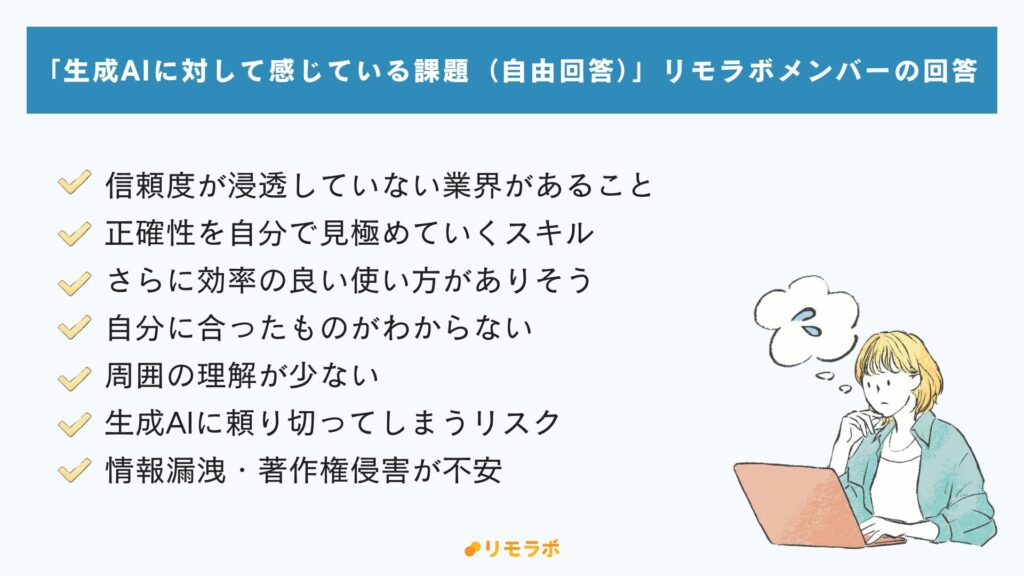 「生成AIに対して感じている課題（自由回答）」リモラボメンバーの回答

信頼度が浸透していない業界があること
正確性を自分で見極めていくスキル
さらに効率の良い使い方がありそう
自分に合ったものがわからない
周囲の理解が少ない
生成AIに頼り切ってしまうリスク
情報漏洩・著作権侵害が不安

リモラボ